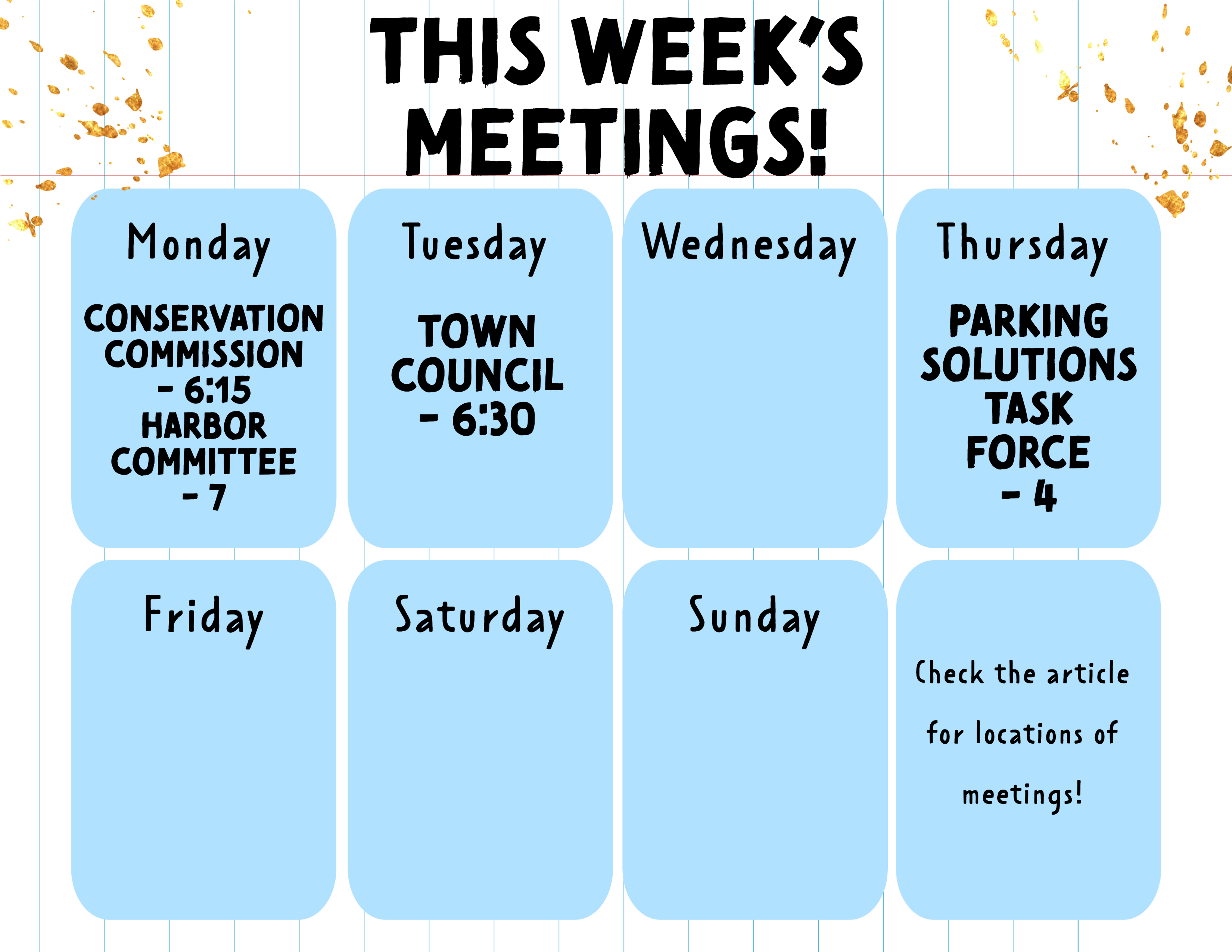 THIS WEEK'S MEETINGS!

Monday

CONSERVATION COMMISSION - 6:15
HARBOR COMMITTEE - 7

Tuesday

TOWN COUNCIL - 6:30

Wednesday

Thursday

PARKING SOLUTIONS TASK FORCE - 4

Friday

Saturday

Sunday

Check the article for locations of meetings!